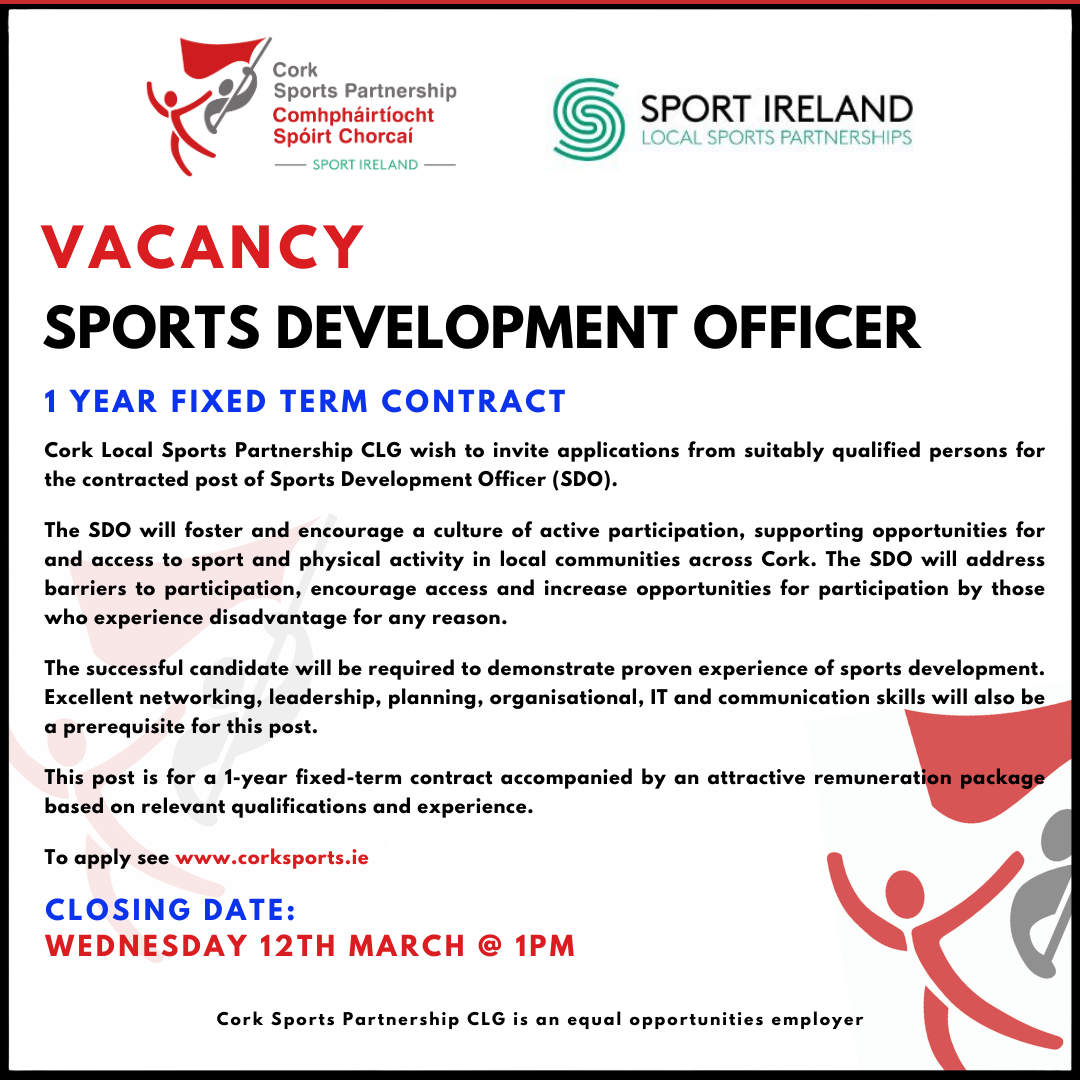 Cork Sports Partnership
Comhpháirtíocht Spóirt Chorcaí
SPORT IRELAND

SPORT IRELAND
LOCAL SPORTS PARTNERSHIPS

VACANCY

SPORTS DEVELOPMENT OFFICER

1 YEAR FIXED TERM CONTRACT

Cork Local Sports Partnership CLG wish to invite applications from suitably qualified persons for the contracted post of Sports Development Officer (SDO).

The SDO will foster and encourage a culture of active participation, supporting opportunities for and access to sport and physical activity in local communities across Cork. The SDO will address barriers to participation, encourage access and increase opportunities for participation by those who experience disadvantage for any reason.

The successful candidate will be required to demonstrate proven experience of sports development. Excellent networking, leadership, planning, organisational, IT and communication skills will also be a prerequisite for this post.

This post is for a 1-year fixed-term contract accompanied by an attractive remuneration package based on relevant qualifications and experience.

To apply see www.corksports.ie

CLOSING DATE:
WEDNESDAY 12TH MARCH @ 1PM

Cork Sports Partnership CLG is an equal opportunities employer